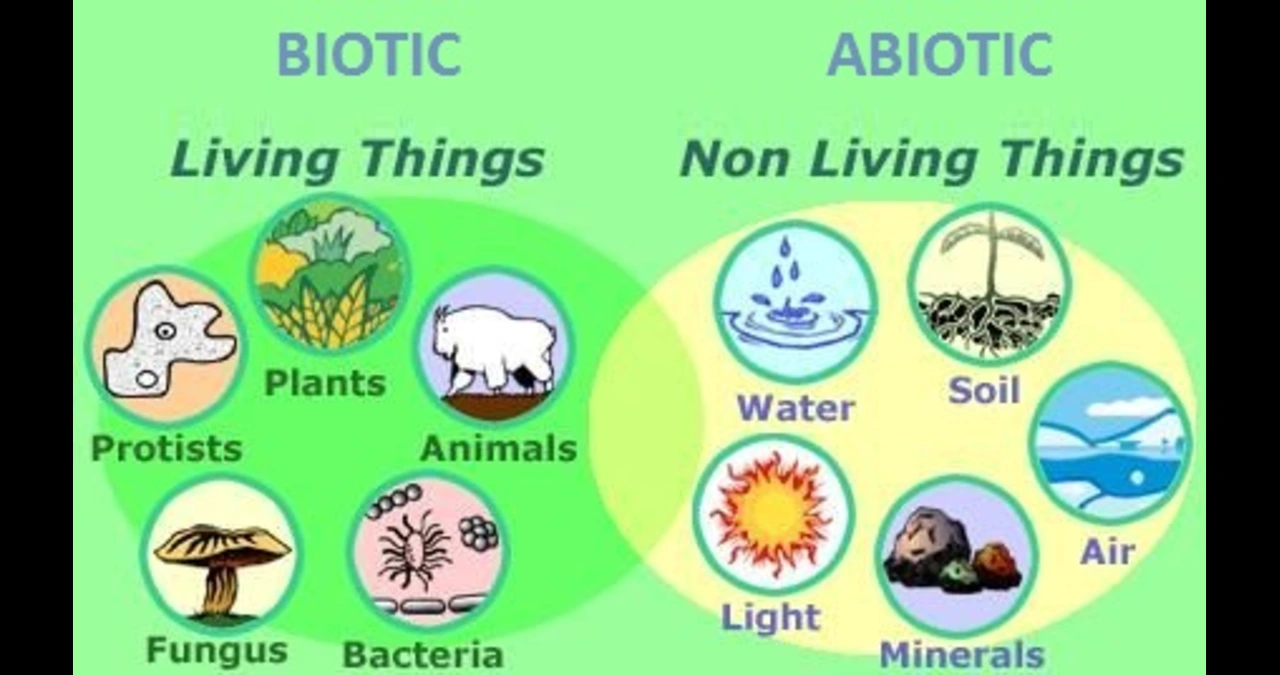 BIOTIC

Living Things

Plants

Protists

Animals

Fungus

Bacteria

ABIOTIC

Non Living Things

Water

Soil

Air

Light

Minerals